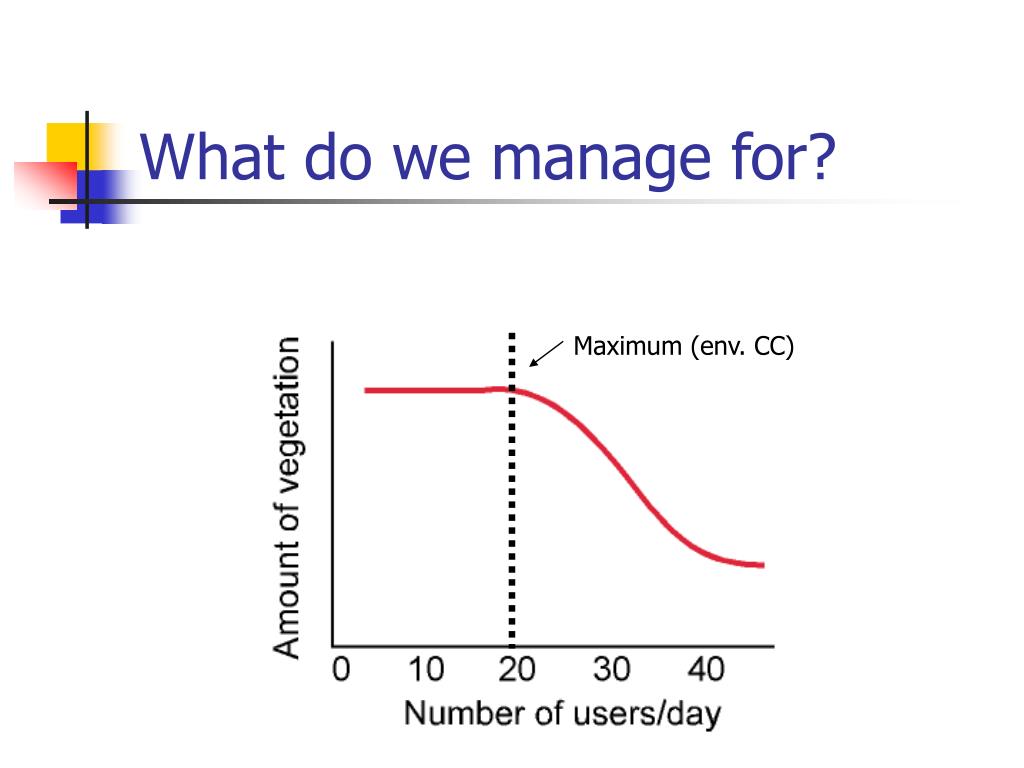 What do we manage for?

Maximum (env. CC)

Amount of vegetation

0 10 20 30 40

Number of users/day